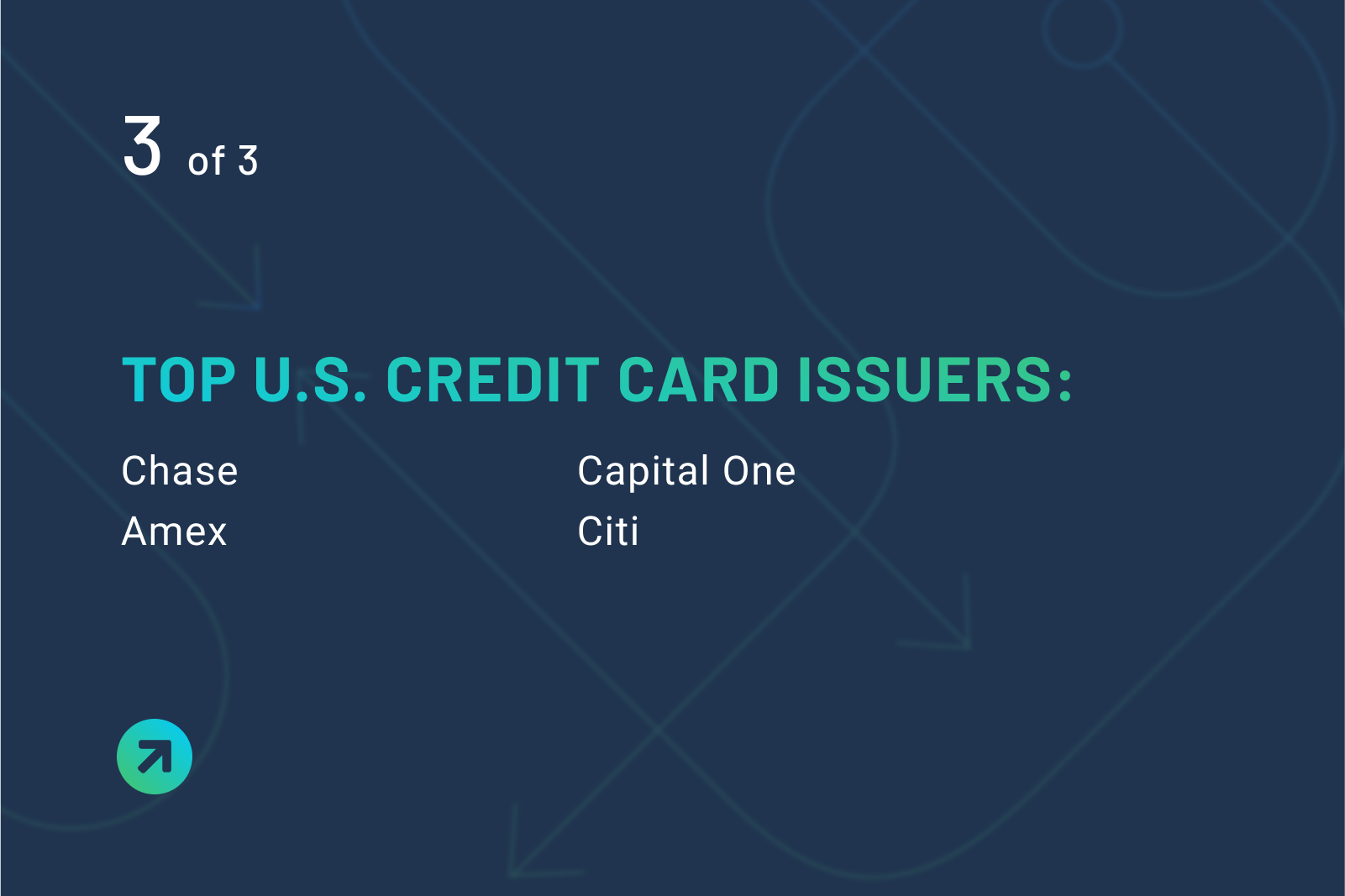 3 of 3

TOP U.S. CREDIT CARD ISSUERS:

Chase
Amex

Capital One
Citi